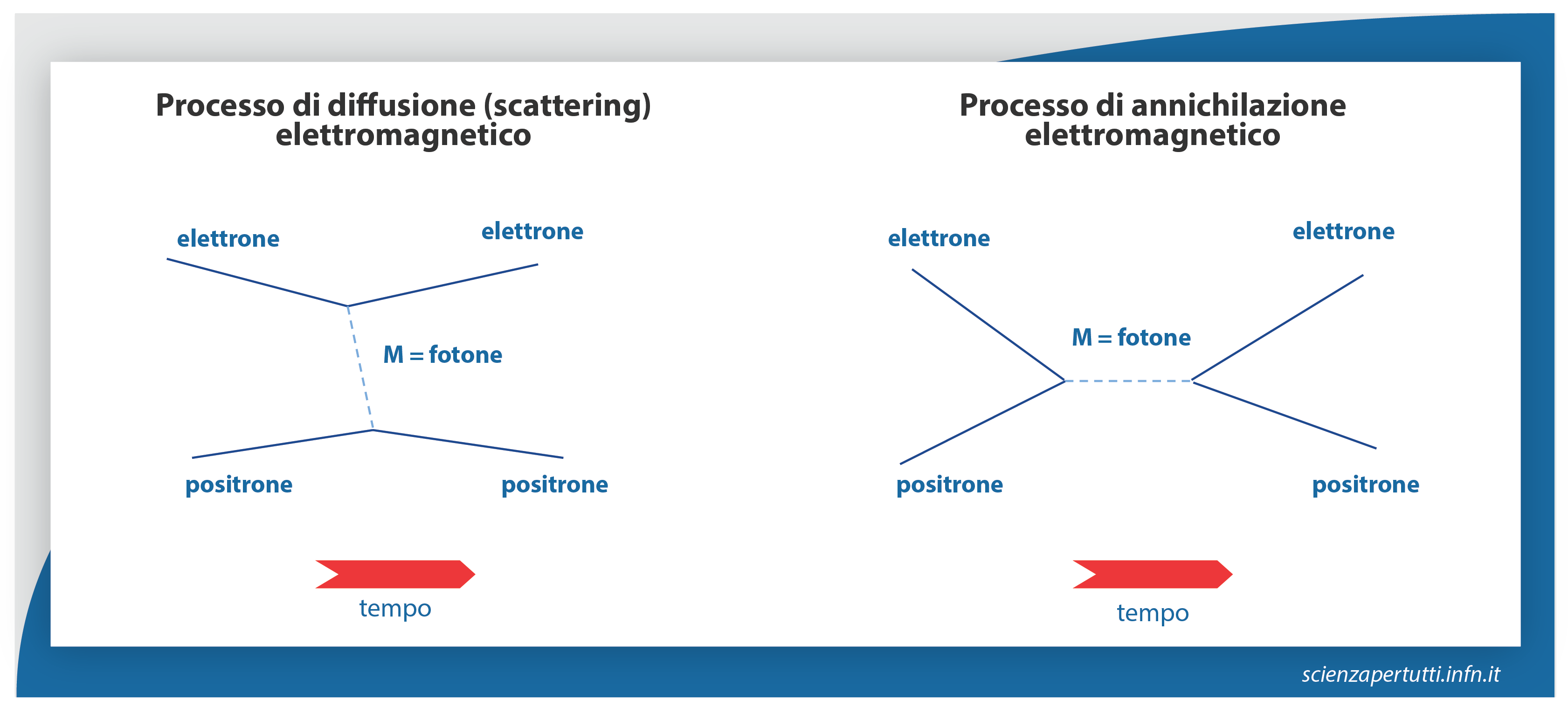 Processo di diffusione (scattering) elettromagnetico

elettrone

elettrone

M = fotone

positrone

positrone

tempo

Processo di annichilazione elettromagnetico

elettrone

elettrone

M = fotone

positrone

positrone

tempo

scienzapertutti.infn.it